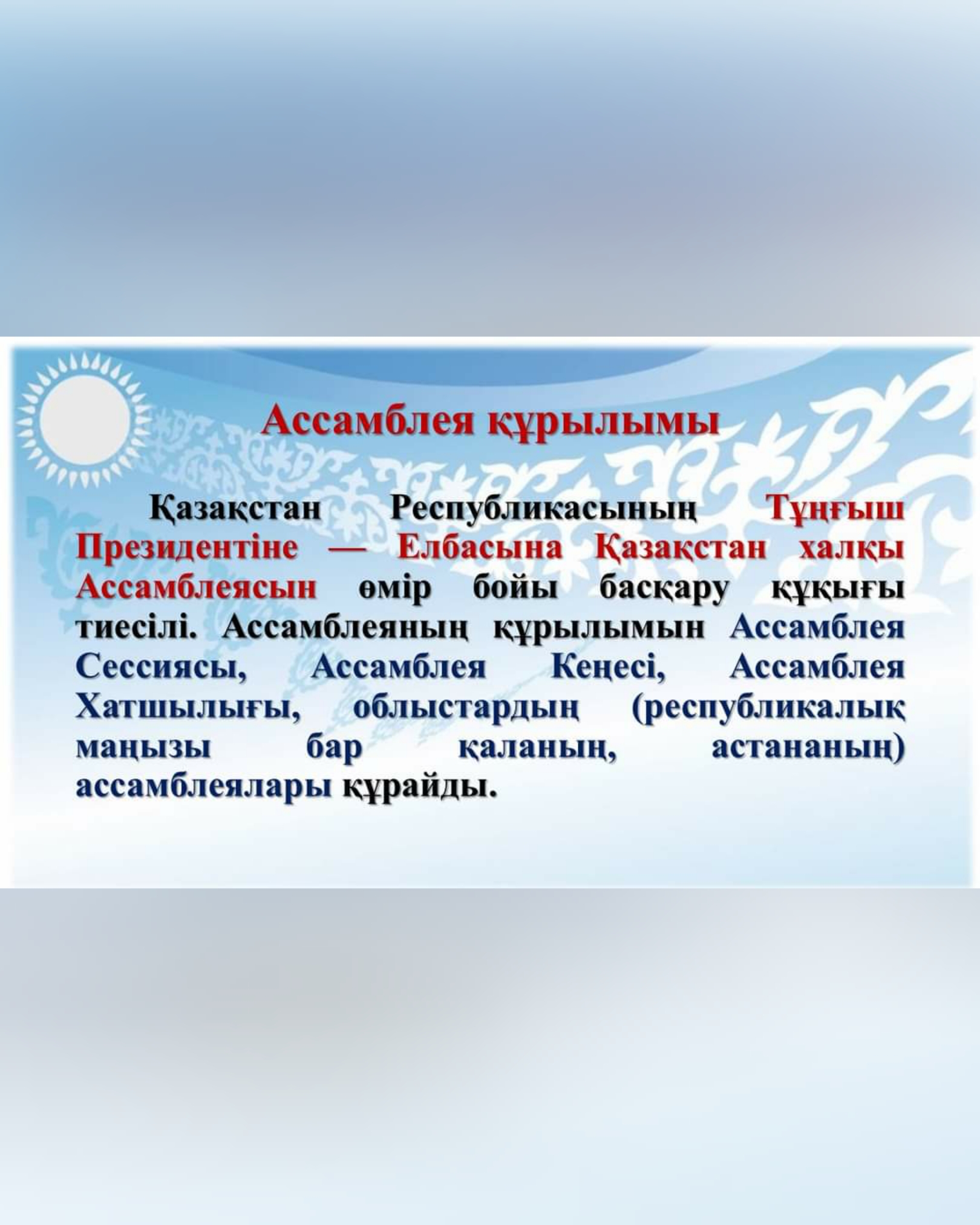 Ассамблея құрылымы

Қазақстан Республикасының Тұңғыш Президентіне — Елбасына Қазақстан халқы Ассамблеясын өмір бойы басқару құқығы тиесілі. Ассамблеяның құрылымын Ассамблея Сессиясы, Ассамблея Кеңесі, Ассамблея Хатшылығы, облыстардың (республикалық маңызы бар қаланың, астананың) ассамблеялары құрайды.